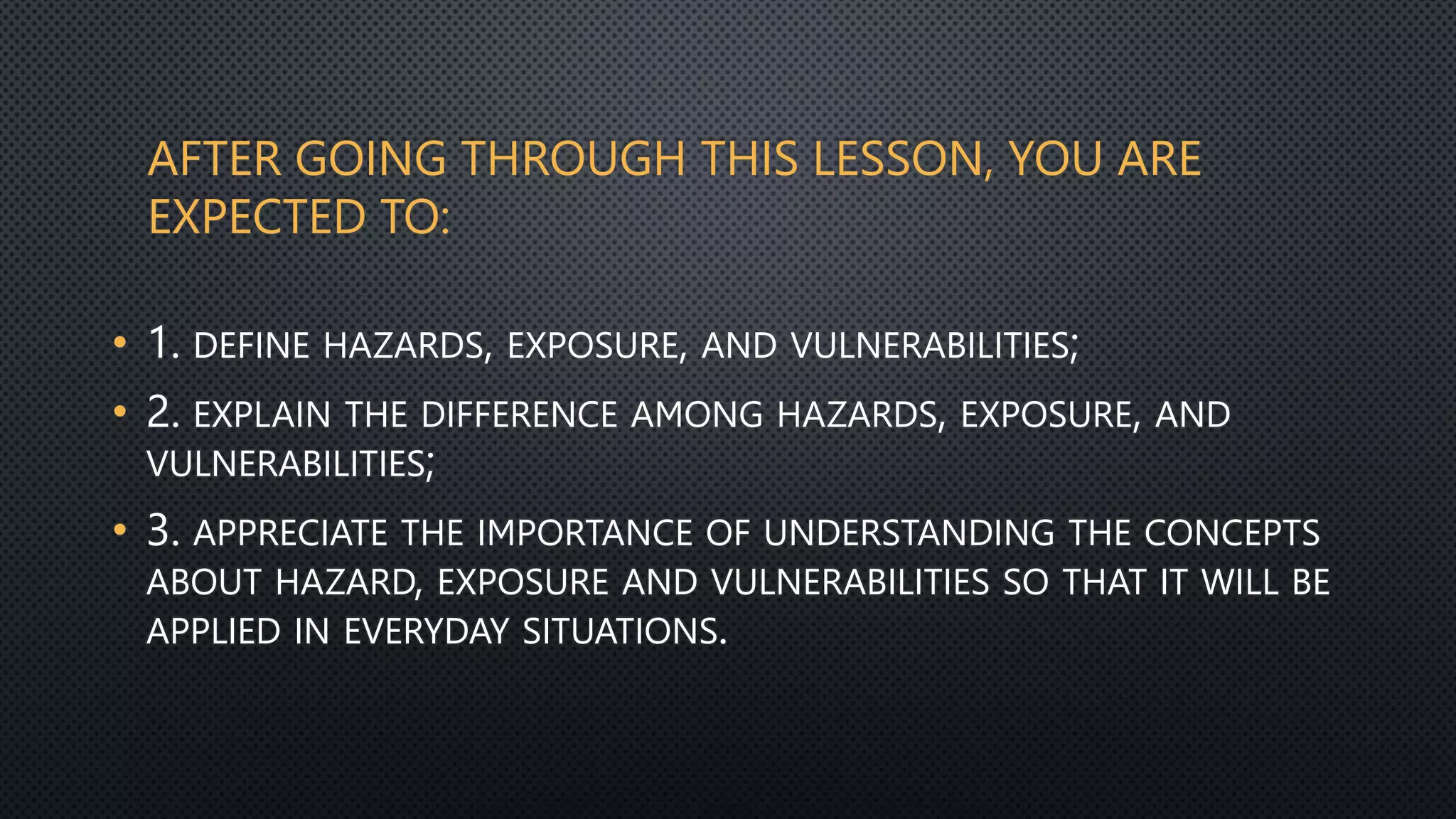 AFTER GOING THROUGH THIS LESSON, YOU ARE EXPECTED TO:

• 1. DEFINE HAZARDS, EXPOSURE, AND VULNERABILITIES;

• 2. EXPLAIN THE DIFFERENCE AMONG HAZARDS, EXPOSURE, AND VULNERABILITIES;

• 3. APPRECIATE THE IMPORTANCE OF UNDERSTANDING THE CONCEPTS ABOUT HAZARD, EXPOSURE AND VULNERABILITIES SO THAT IT WILL BE APPLIED IN EVERYDAY SITUATIONS.